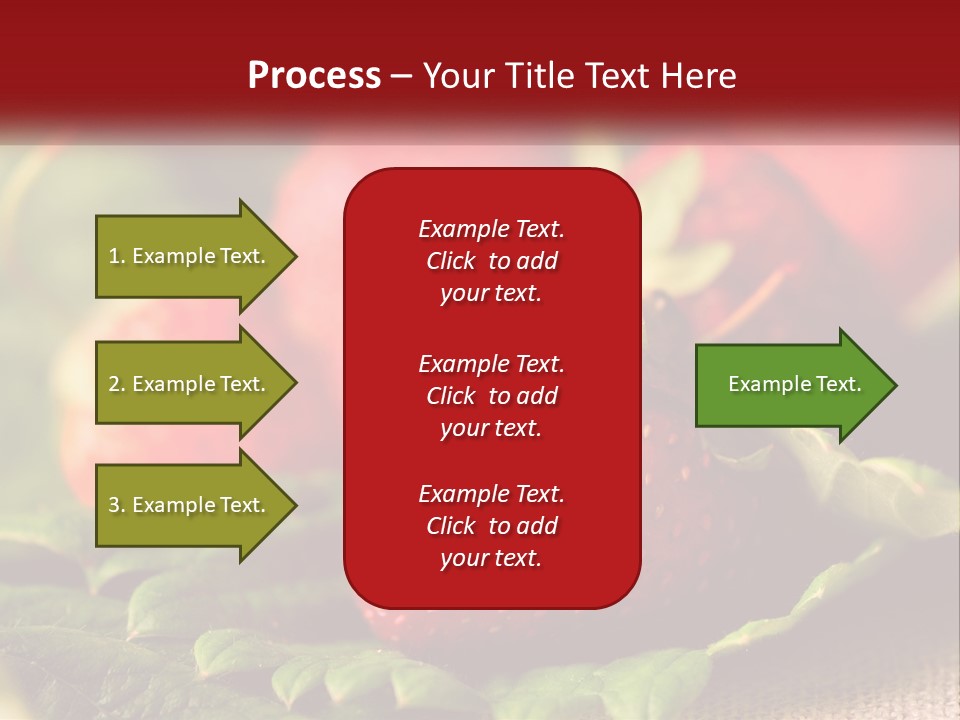 Process – Your Title Text Here

1. Example Text.

2. Example Text.

3. Example Text.

Example Text. Click to add your text.

Example Text. Click to add your text.

Example Text. Click to add your text.

Example Text.